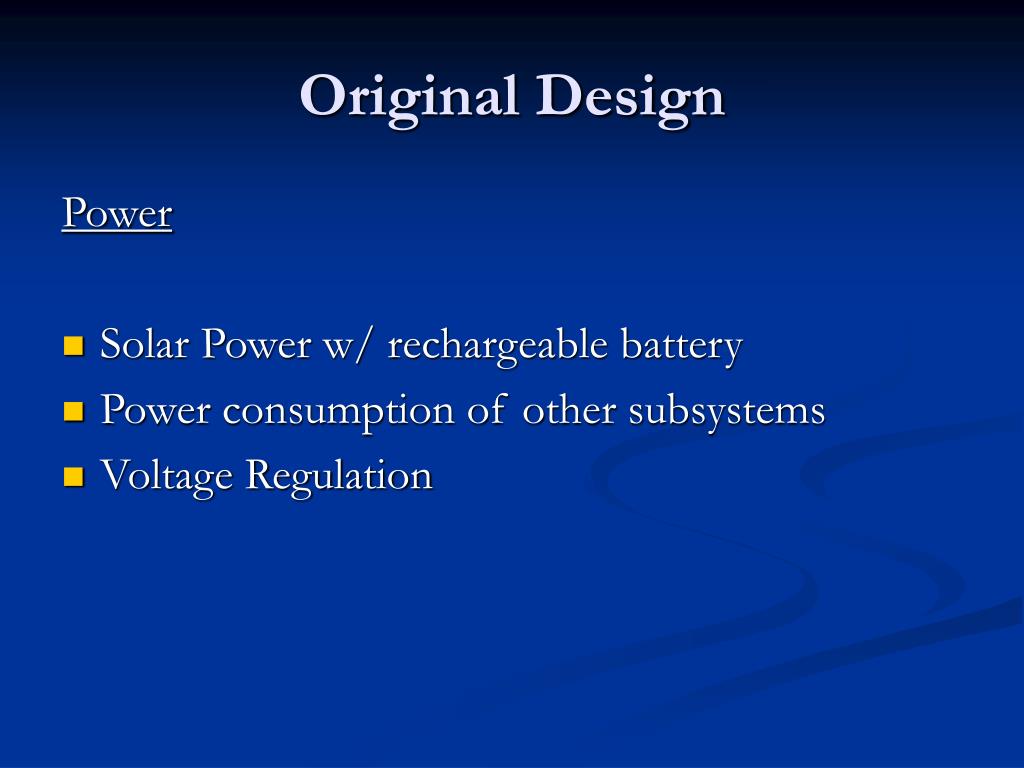 Original Design

Power

- Solar Power w/ rechargeable battery
- Power consumption of other subsystems
- Voltage Regulation